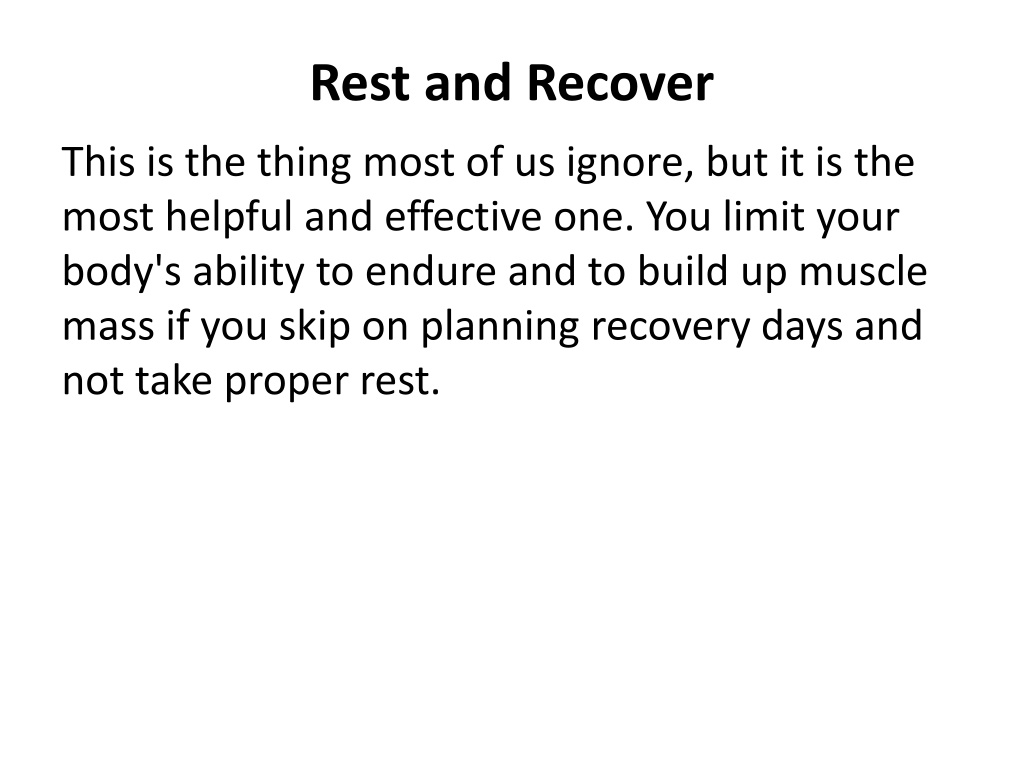 Rest and Recover

This is the thing most of us ignore, but it is the most helpful and effective one. You limit your body's ability to endure and to build up muscle mass if you skip on planning recovery days and not take proper rest.